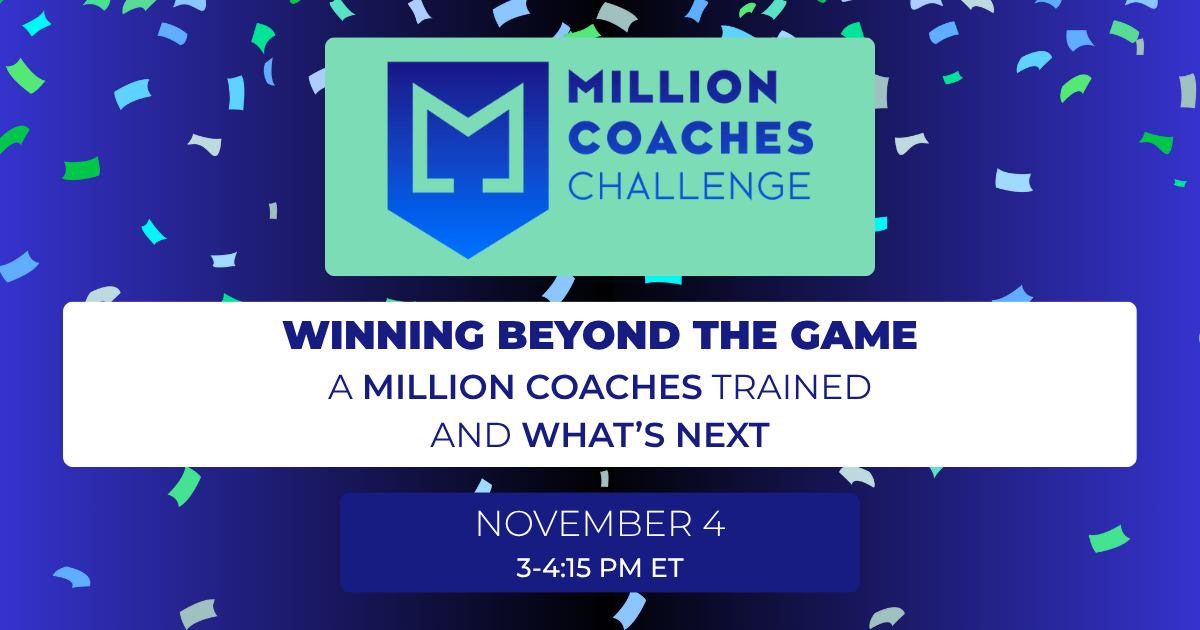 MILLION COACHES CHALLENGE

WINNING BEYOND THE GAME
A MILLION COACHES TRAINED AND WHAT'S NEXT

NOVEMBER 4
3-4:15 PM ET